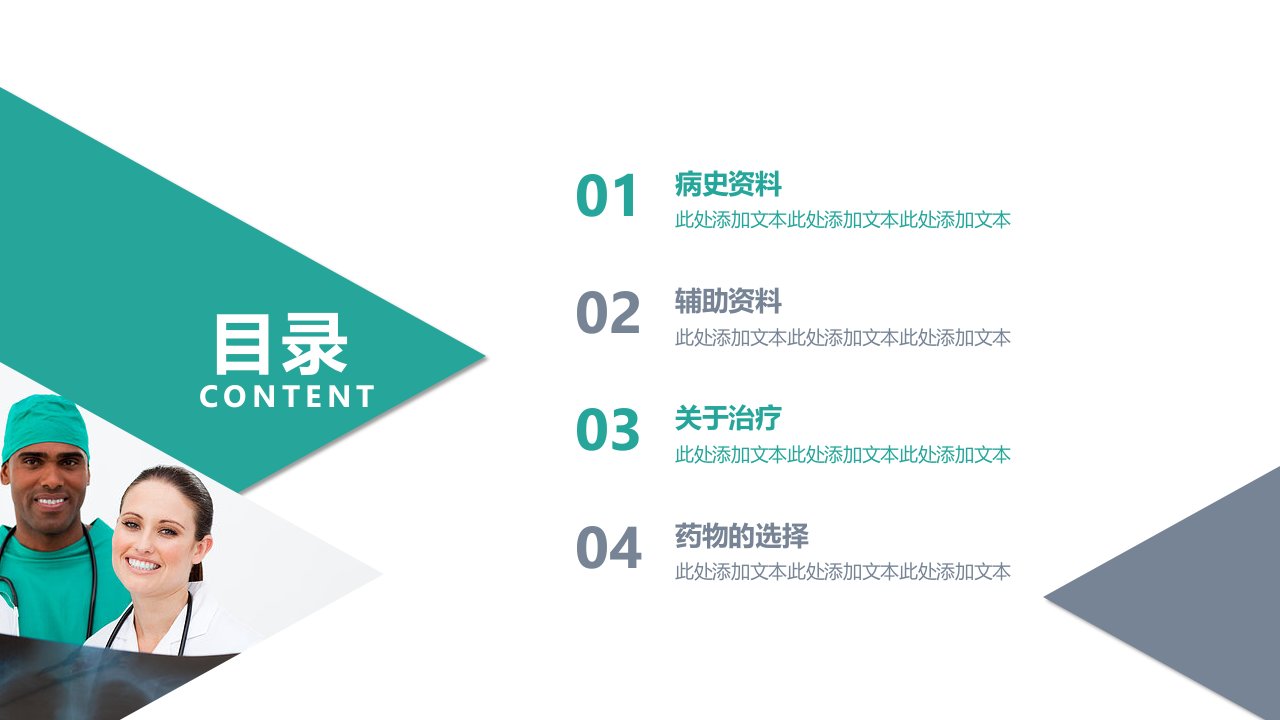 目录
CONTENT

01
病史资料
此处添加文本此处添加文本此处添加文本

02
辅助资料
此处添加文本此处添加文本此处添加文本

03
关于治疗
此处添加文本此处添加文本此处添加文本

04
药物的选择
此处添加文本此处添加文本此处添加文本